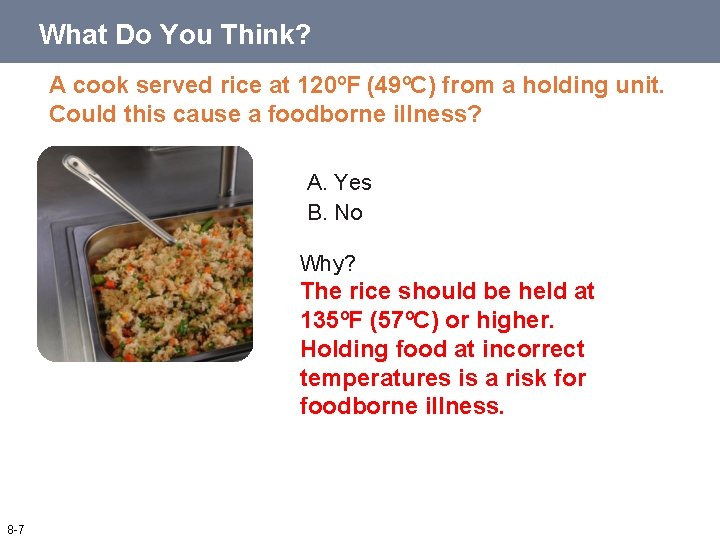 What Do You Think?

A cook served rice at 120ºF (49ºC) from a holding unit. Could this cause a foodborne illness?

A. Yes
B. No

Why?
The rice should be held at 135ºF (57ºC) or higher. Holding food at incorrect temperatures is a risk for foodborne illness.

8-7